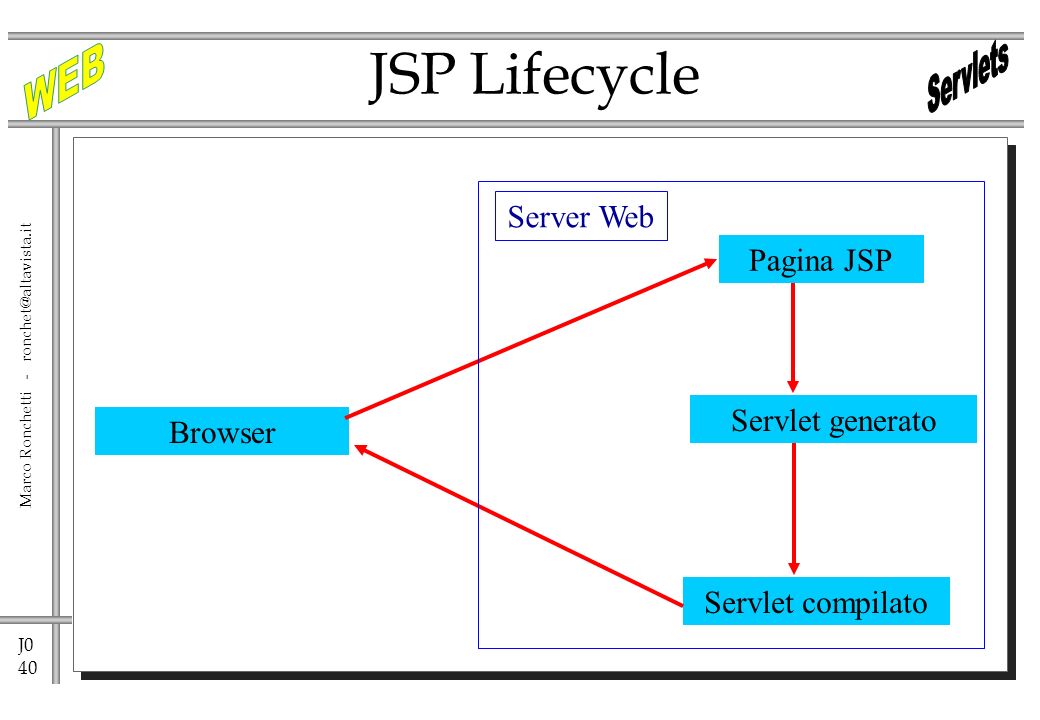 WEB

JSP Lifecycle

Servlets

Marco Ronchetti - ronchet@altavista.it

Server Web

Pagina JSP

Browser

Servlet generato

Servlet compilato

J0
40